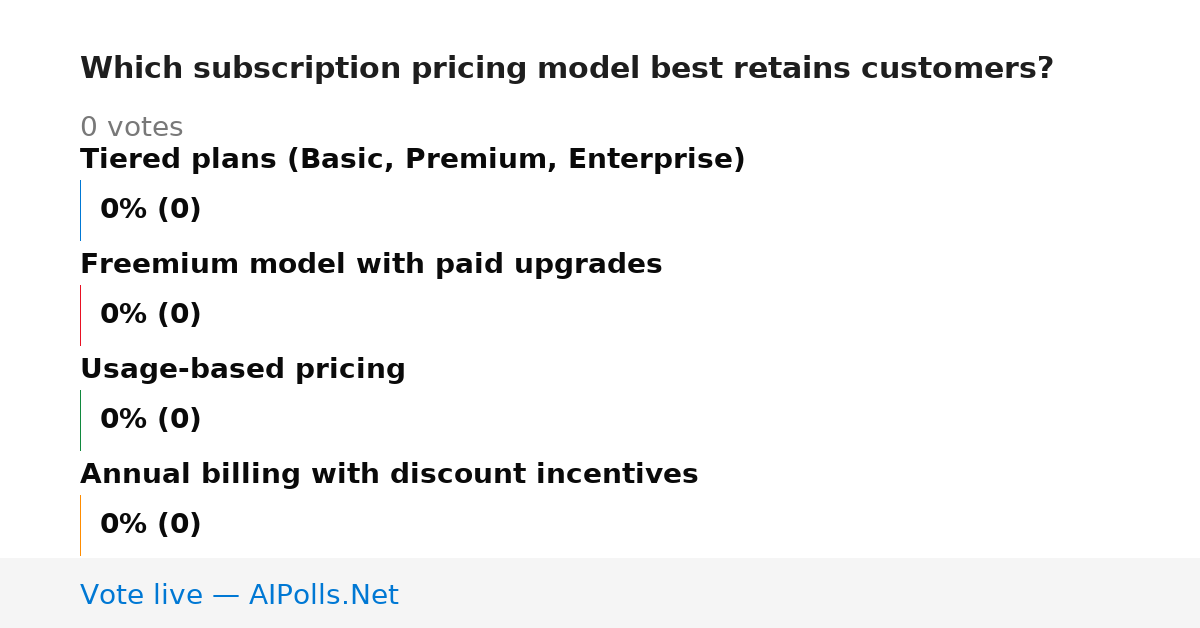 Which subscription pricing model best retains customers?

0 votes

Tiered plans (Basic, Premium, Enterprise)

0% (0)

Freemium model with paid upgrades

0% (0)

Usage-based pricing

0% (0)

Annual billing with discount incentives

0% (0)

Vote live — AIPolls.Net